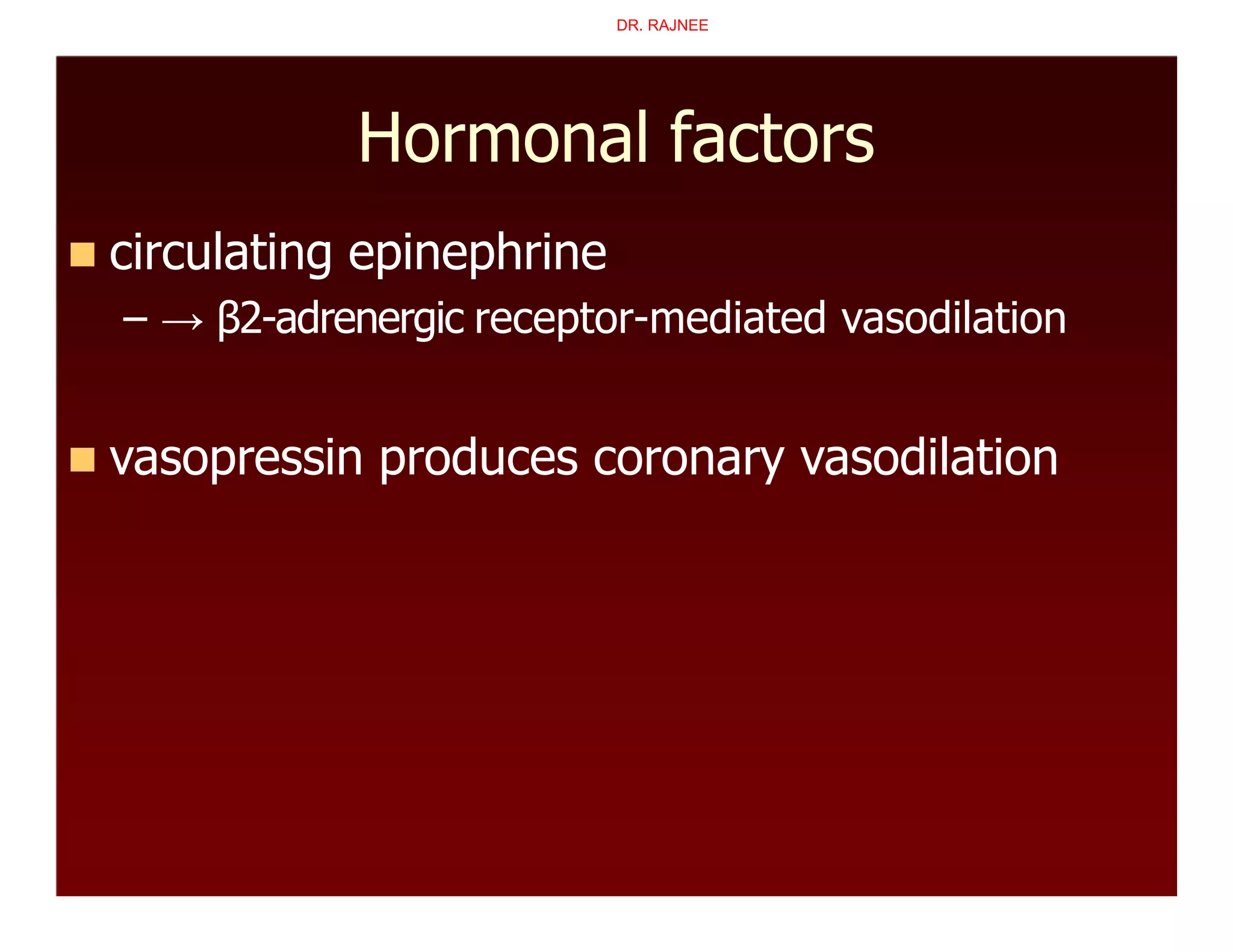 DR. RAJNEE

Hormonal factors

■ circulating epinephrine
– → β2-adrenergic receptor-mediated vasodilation

■ vasopressin produces coronary vasodilation